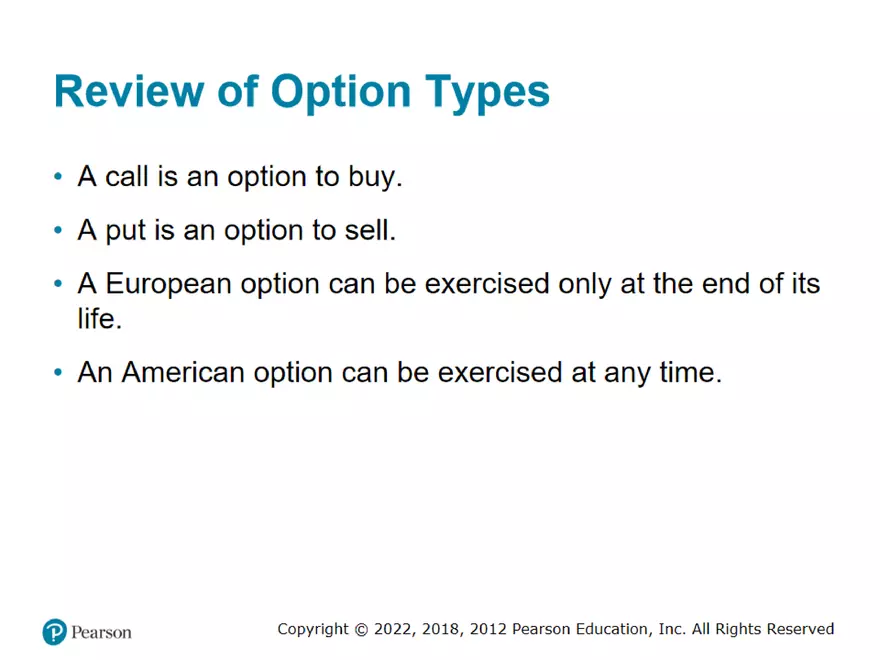 Review of Option Types

• A call is an option to buy.

• A put is an option to sell.

• A European option can be exercised only at the end of its life.

• An American option can be exercised at any time.

Pearson

Copyright © 2022, 2018, 2012 Pearson Education, Inc. All Rights Reserved